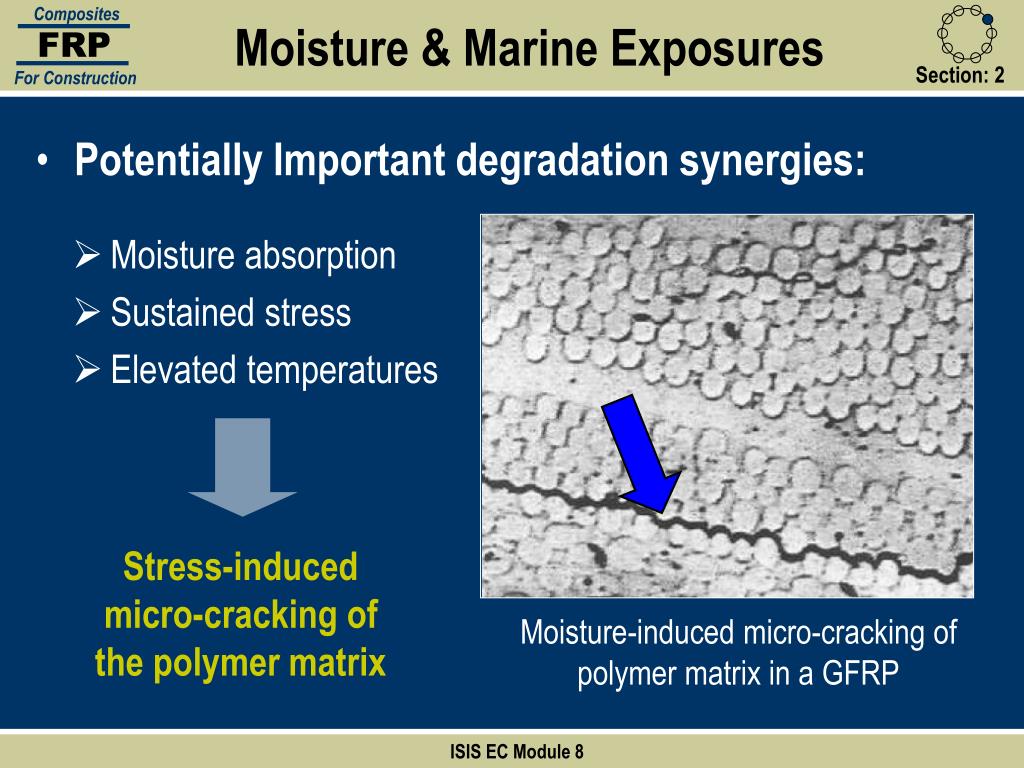 Composites
FRP
For Construction

Moisture & Marine Exposures

Section: 2

• Potentially Important degradation synergies:

➢ Moisture absorption
➢ Sustained stress
➢ Elevated temperatures

Stress-induced micro-cracking of the polymer matrix

Moisture-induced micro-cracking of polymer matrix in a GFRP

ISIS EC Module 8